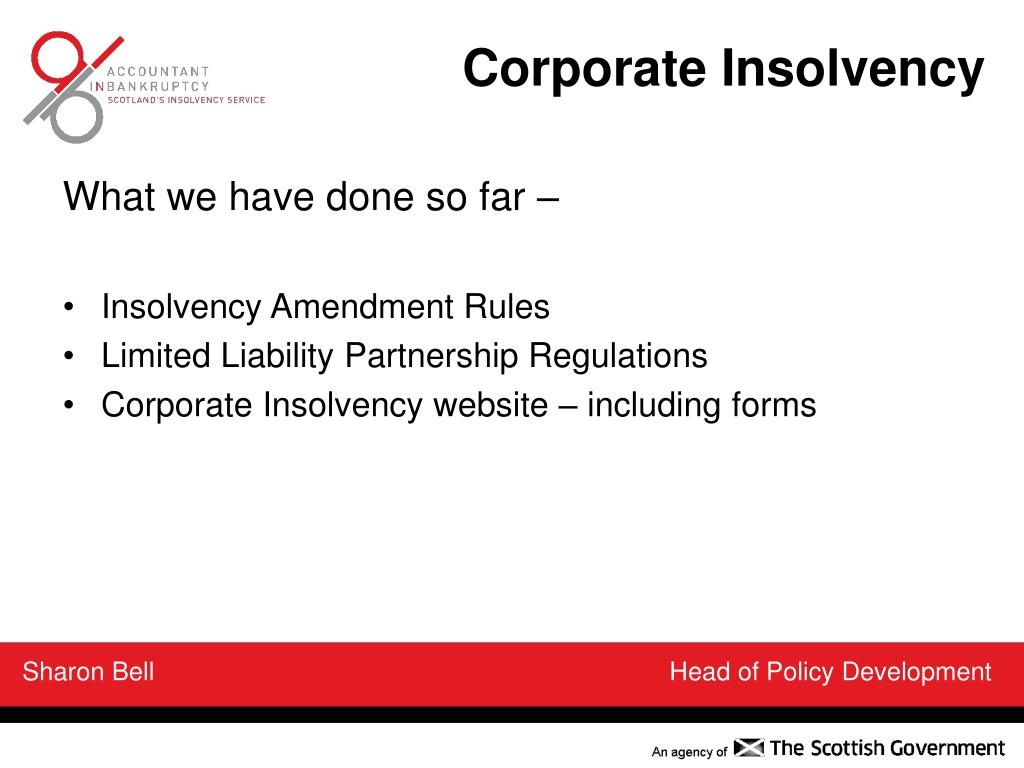 ACCOUNTANT
IN BANKRUPTCY
SCOTLAND'S INSOLVENCY SERVICE

Corporate Insolvency

What we have done so far –

• Insolvency Amendment Rules
• Limited Liability Partnership Regulations
• Corporate Insolvency website – including forms

Sharon Bell

Head of Policy Development

An agency of The Scottish Government